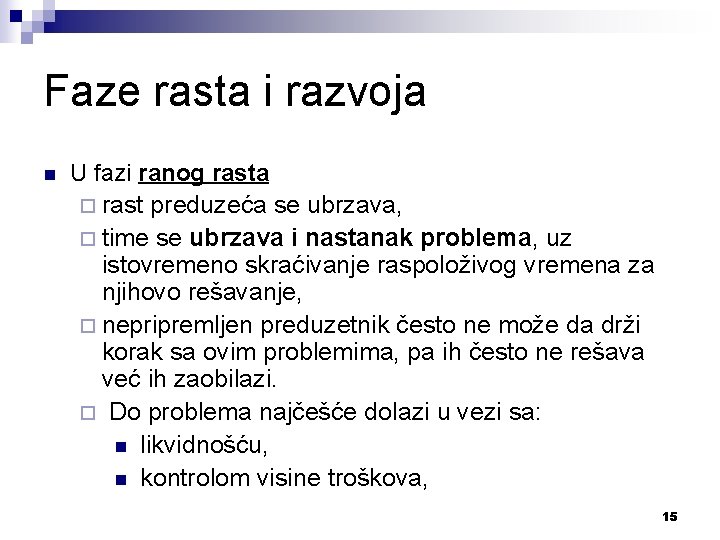 Faze rasta i razvoja

U fazi ranog rasta

rast preduzeća se ubrzava,

time se ubrzava i nastanak problema, uz istovremeno skraćivanje raspoloživog vremena za njihovo rešavanje,

nepripremljen preduzetnik često ne može da drži korak sa ovim problemima, pa ih često ne rešava već ih zaobilazi.

Do problema najčešće dolazi u vezi sa:

likvidnošću,

kontrolom visine troškova,

15